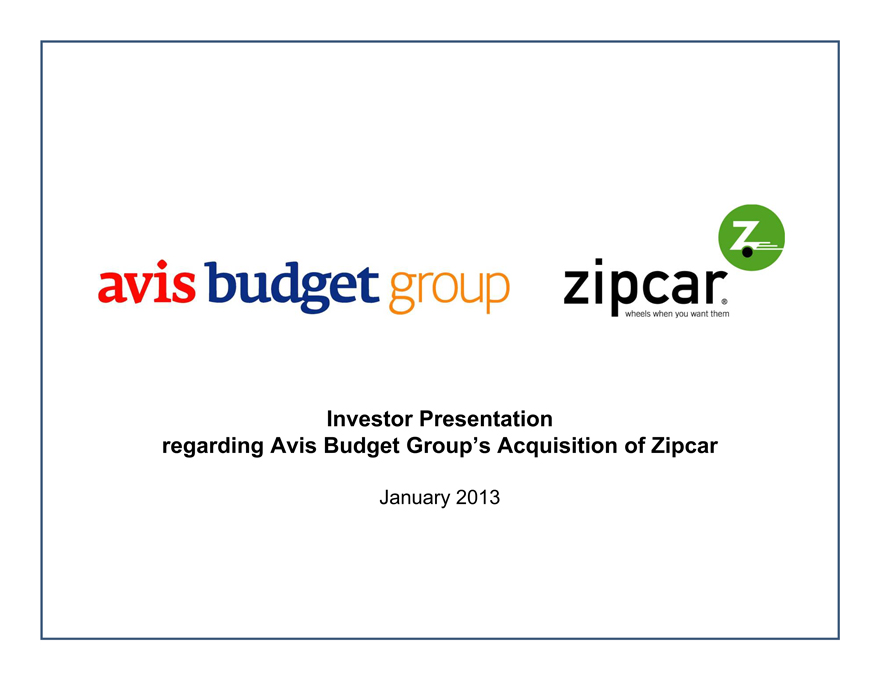 avis budget group

Z

zipcar®
wheels when you want them

Investor Presentation
regarding Avis Budget Group's Acquisition of Zipcar

January 2013